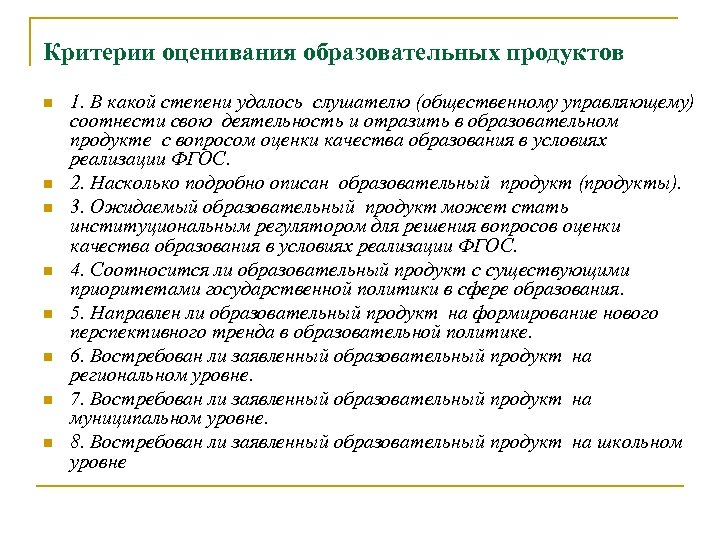 Критерии оценивания образовательных продуктов

1. В какой степени удалось слушателю (общественному управляющему) соотнести свою деятельность и отразить в образовательном продукте с вопросом оценки качества образования в условиях реализации ФГОС.

2. Насколько подробно описан образовательный продукт (продукты).

3. Ожидаемый образовательный продукт может стать институциональным регулятором для решения вопросов оценки качества образования в условиях реализации ФГОС.

4. Соотносится ли образовательный продукт с существующими приоритетами государственной политики в сфере образования.

5. Направлен ли образовательный продукт на формирование нового перспективного тренда в образовательной политике.

6. Востребован ли заявленный образовательный продукт на региональном уровне.

7. Востребован ли заявленный образовательный продукт на муниципальном уровне.

8. Востребован ли заявленный образовательный продукт на школьном уровне